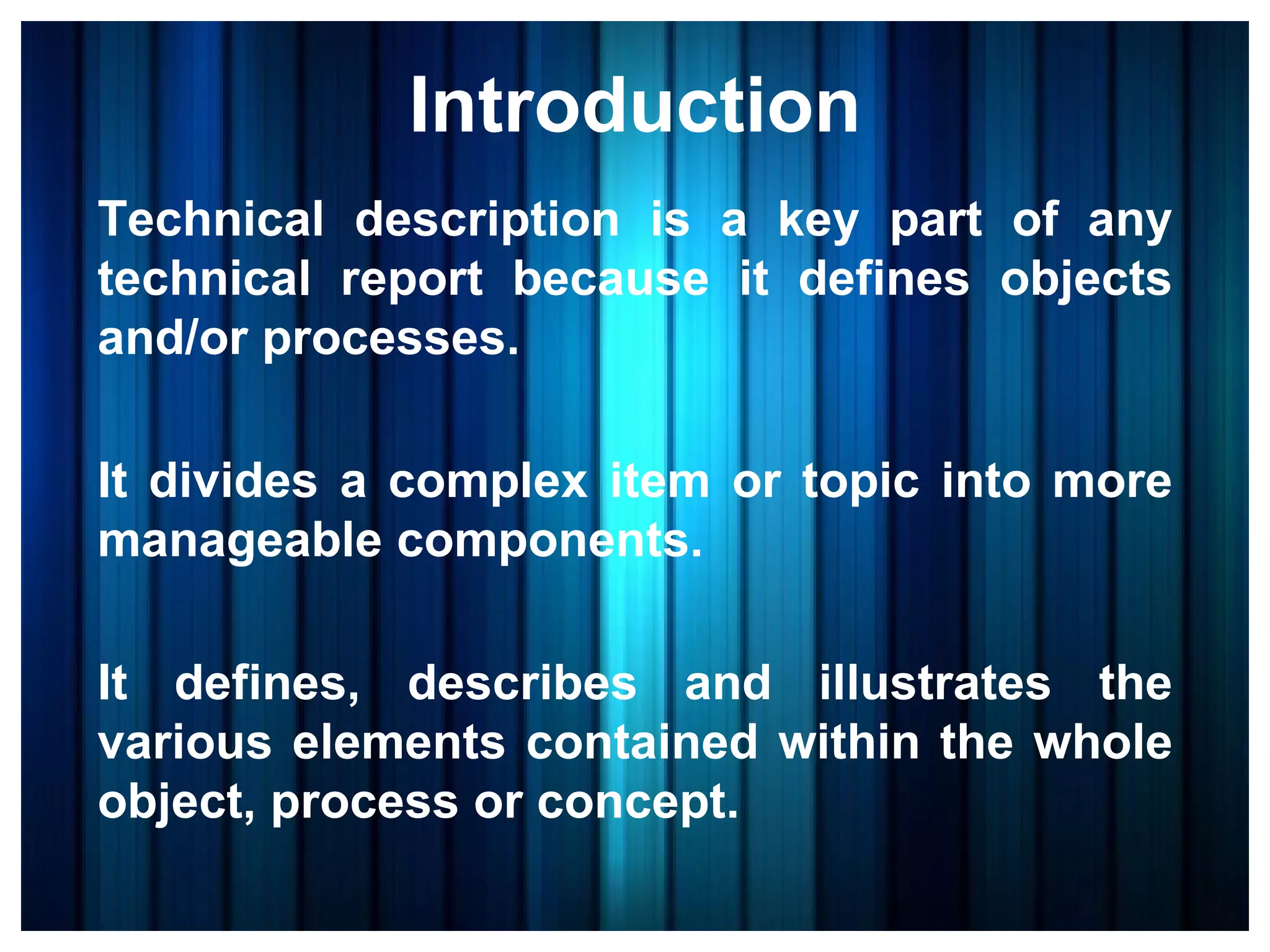 Introduction

Technical description is a key part of any technical report because it defines objects and/or processes.

It divides a complex item or topic into more manageable components.

It defines, describes and illustrates the various elements contained within the whole object, process or concept.